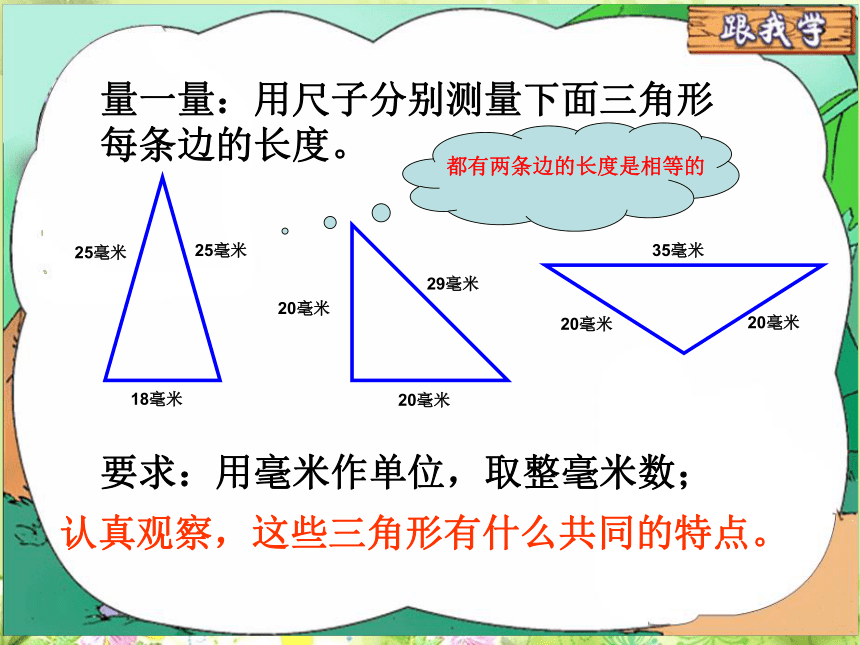 跟我学

量一量：用尺子分别测量下面三角形每条边的长度。

都有两条边的长度是相等的

25毫米

25毫米

18毫米

20毫米

29毫米

20毫米

35毫米

20毫米

20毫米

要求：用毫米作单位，取整毫米数；

认真观察，这些三角形有什么共同的特点。